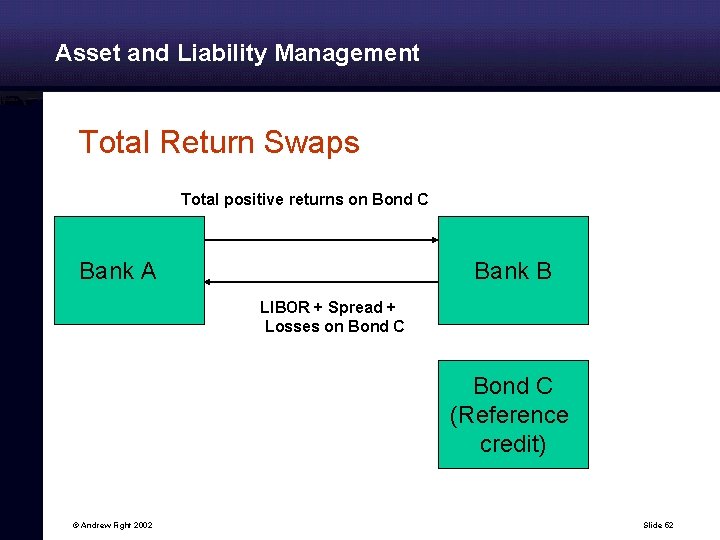 Asset and Liability Management

Total Return Swaps

Total positive returns on Bond C

Bank A

Bank B

LIBOR + Spread + Losses on Bond C

Bond C (Reference credit)

© Andrew Fight 2002

Slide 62